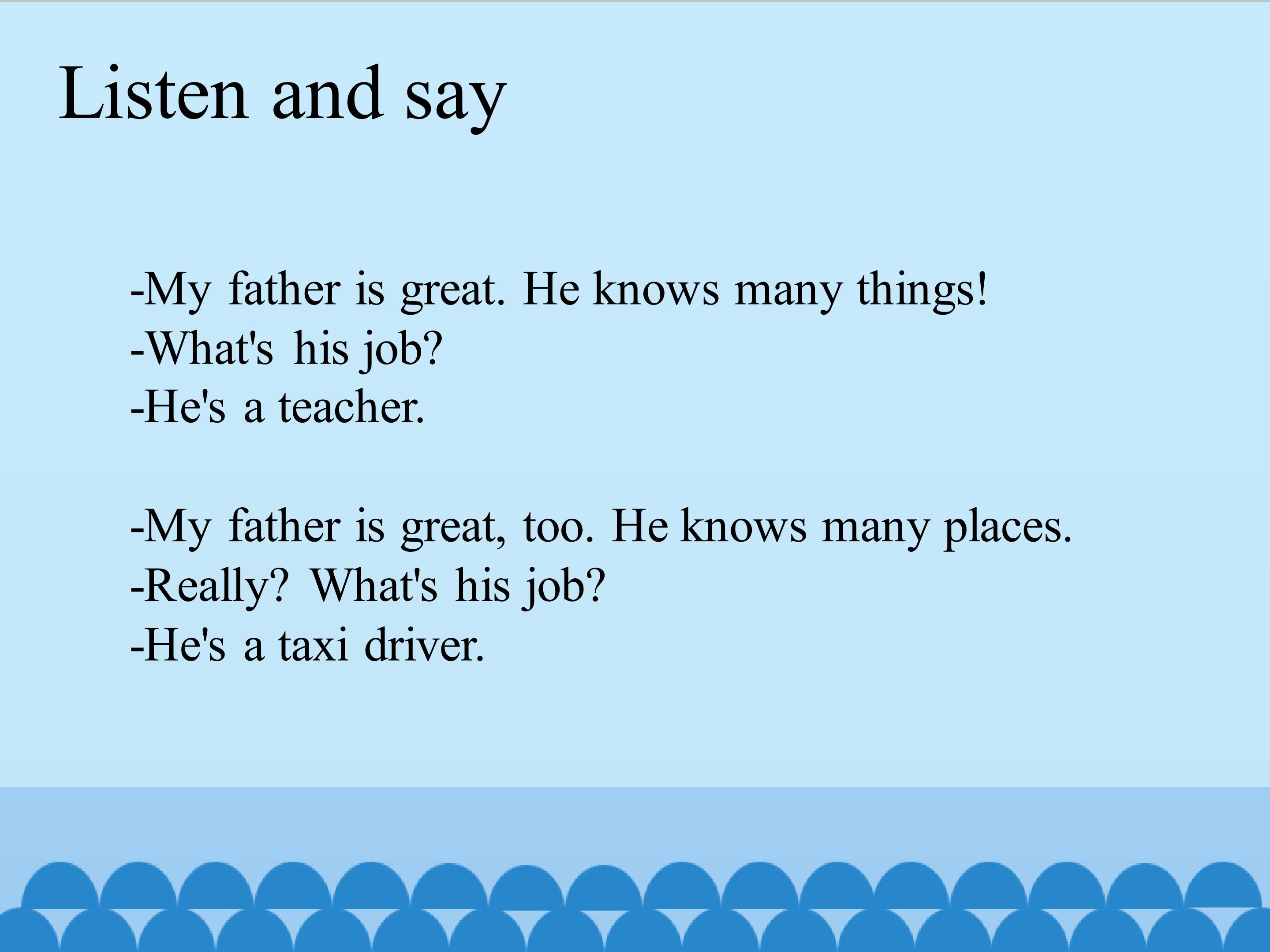 Listen and say

-My father is great. He knows many things!
-What's his job?
-He's a teacher.

-My father is great, too. He knows many places.
-Really? What's his job?
-He's a taxi driver.